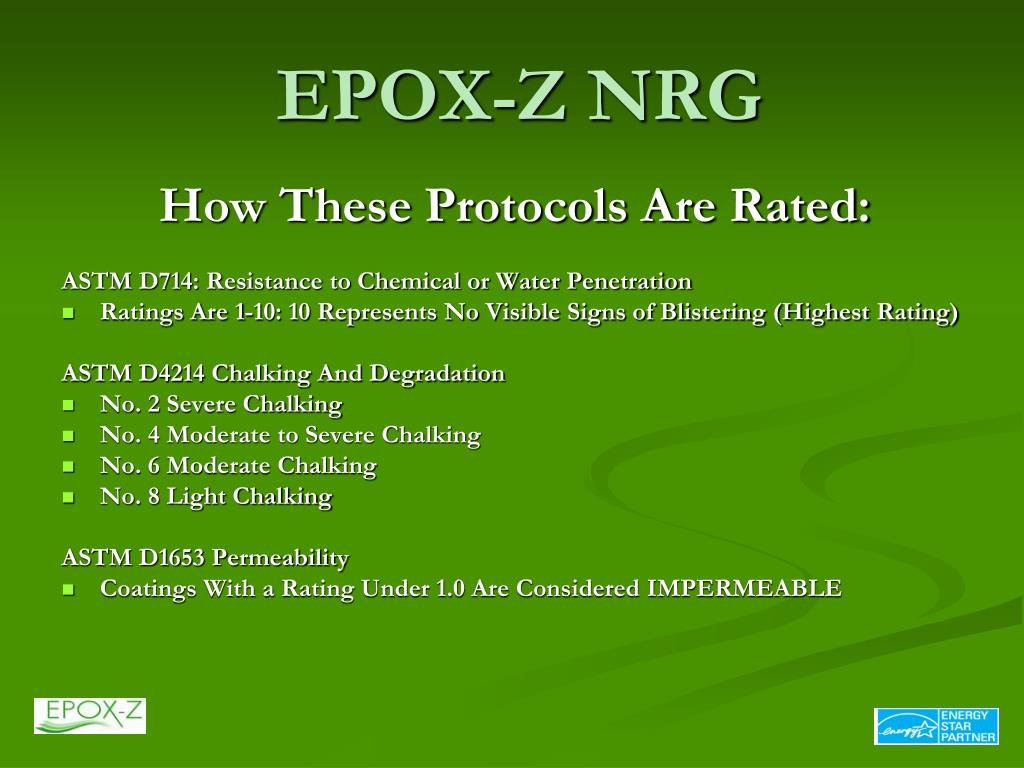 EPOX-Z NRG

How These Protocols Are Rated:

ASTM D714: Resistance to Chemical or Water Penetration
- Ratings Are 1-10: 10 Represents No Visible Signs of Blistering (Highest Rating)

ASTM D4214 Chalking And Degradation
- No. 2 Severe Chalking
- No. 4 Moderate to Severe Chalking
- No. 6 Moderate Chalking
- No. 8 Light Chalking

ASTM D1653 Permeability
- Coatings With a Rating Under 1.0 Are Considered IMPERMEABLE

EPOX-Z

energy ENERGY STAR PARTNER